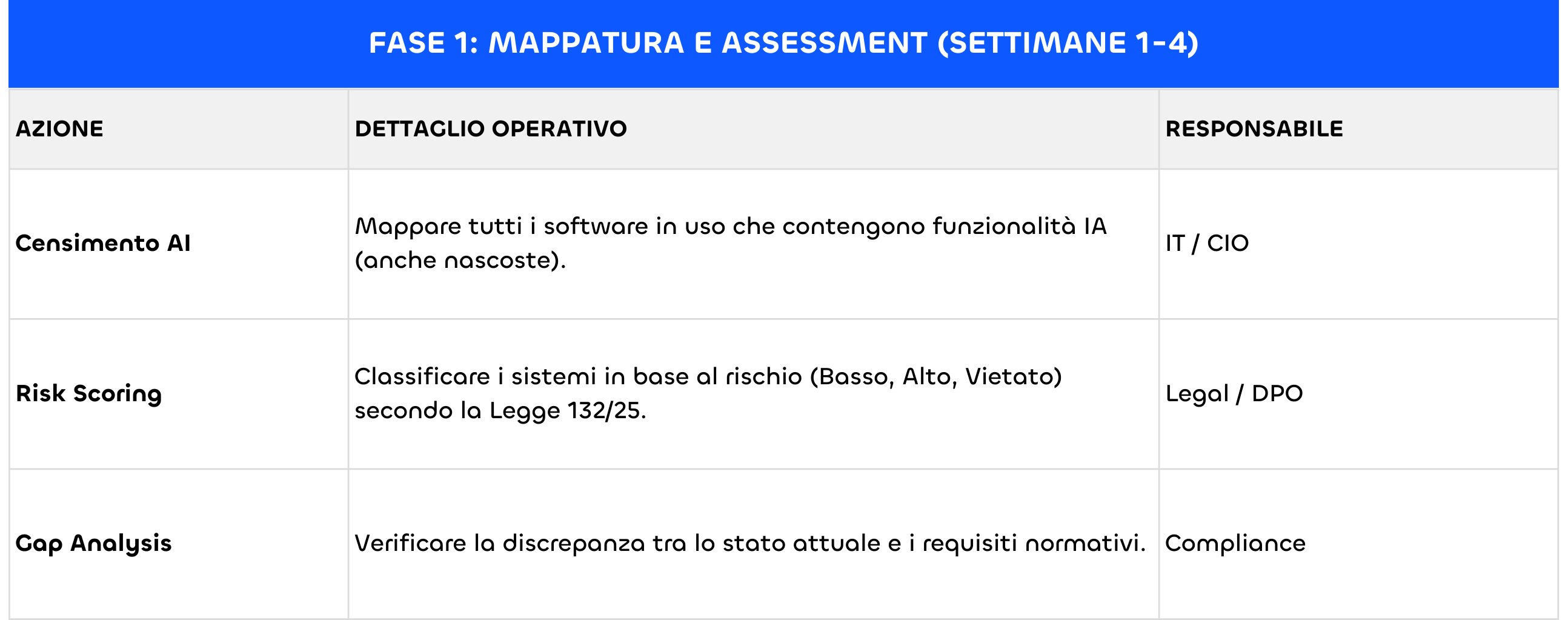 FASE 1: MAPPATURA E ASSESSMENT (SETTIMANE 1-4)

| AZIONE | DETTAGLIO OPERATIVO | RESPONSABILE |
|---|---|---|
| Censimento AI | Mappare tutti i software in uso che contengono funzionalità IA (anche nascoste). | IT / CIO |
| Risk Scoring | Classificare i sistemi in base al rischio (Basso, Alto, Vietato) secondo la Legge 132/25. | Legal / DPO |
| Gap Analysis | Verificare la discrepanza tra lo stato attuale e i requisiti normativi. | Compliance |